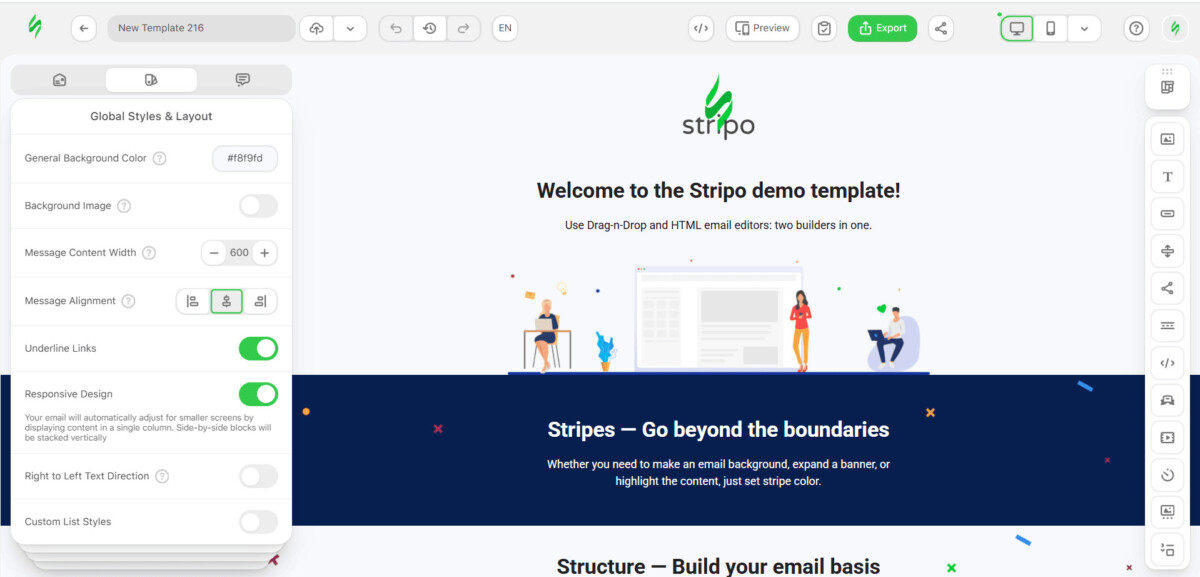 New Template 216

EN

Preview

Export

Global Styles & Layout

General Background Color

#f8f9fd

Background Image

Message Content Width

600

Message Alignment

Underline Links

Responsive Design

Your email will automatically adjust for smaller screens by displaying content in a single column. Side-by-side blocks will be stacked vertically

Right to Left Text Direction

Custom List Styles

stripo

Welcome to the Stripo demo template!

Use Drag-n-Drop and HTML email editors: two builders in one.

Stripes — Go beyond the boundaries

Whether you need to make an email background, expand a banner, or highlight the content, just set stripe color.

Structure — Build your email basis